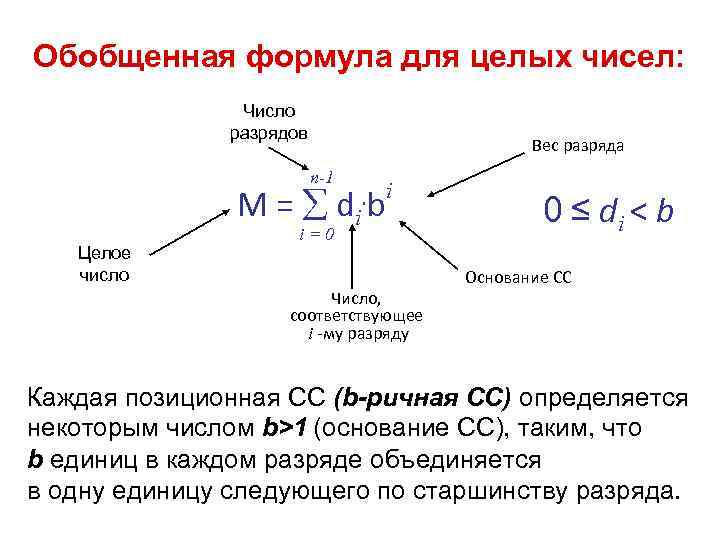 Обобщенная формула для целых чисел:

Число разрядов

Вес разряда

$M = \sum_{i=0}^{n-1} d_i \cdot b^i$

$0 \leq d_i < b$

Целое число

Основание СС

Число, соответствующее $i$ -му разряду

Каждая позиционная СС (b-ричная СС) определяется некоторым числом b>1 (основание СС), таким, что b единиц в каждом разряде объединяется в одну единицу следующего по старшинству разряда.